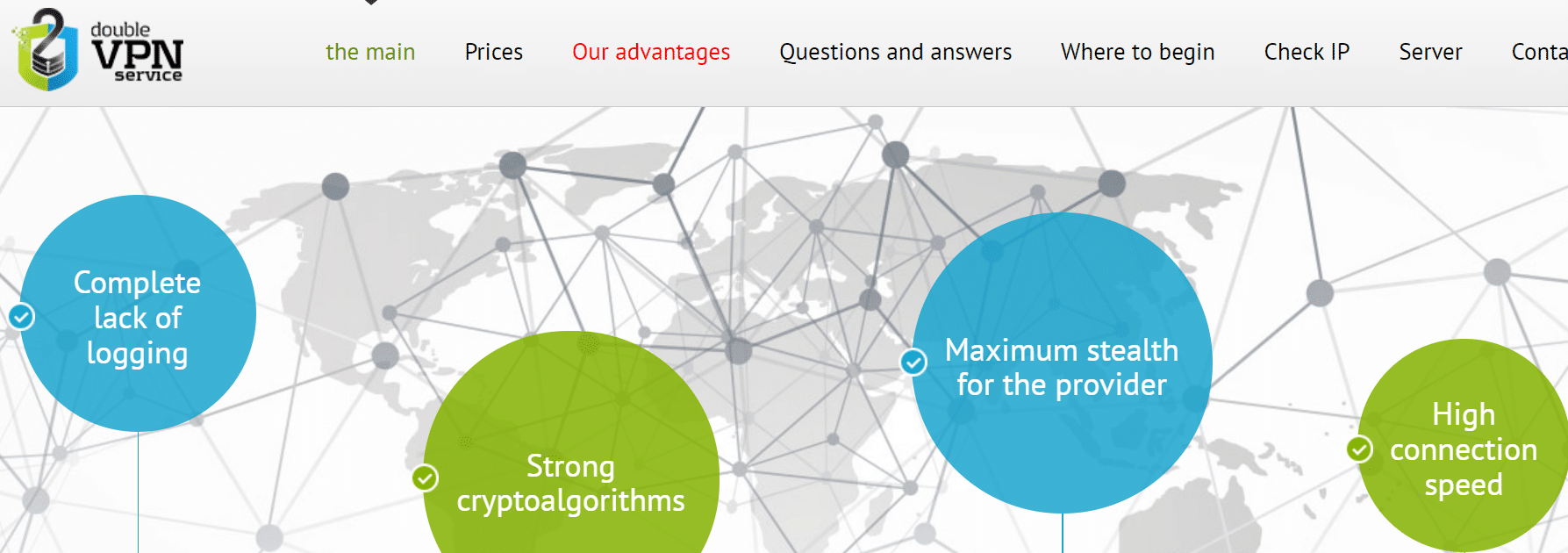 double VPN service

the main Prices Our advantages Questions and answers Where to begin Check IP Server Conta

Complete lack of logging

Strong cryptoalgorithms

Maximum stealth for the provider

High connection speed